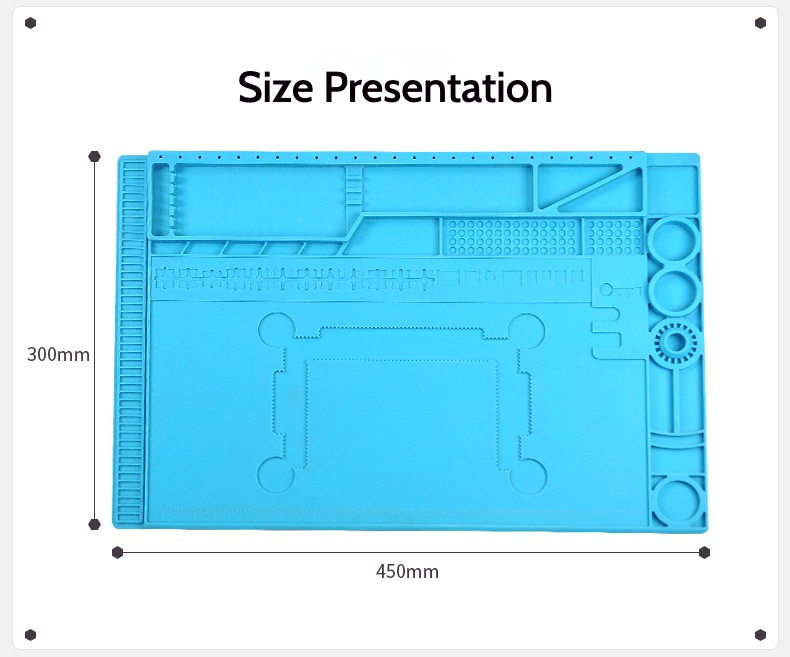 Size Presentation

300mm

450mm